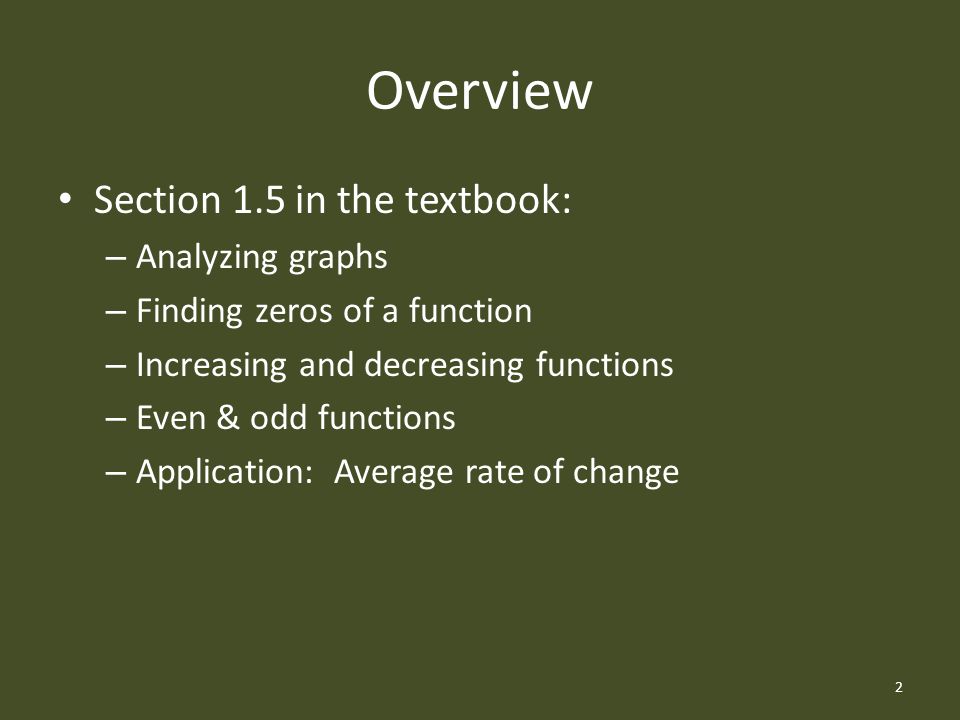 Overview

• Section 1.5 in the textbook:
 – Analyzing graphs
 – Finding zeros of a function
 – Increasing and decreasing functions
 – Even & odd functions
 – Application: Average rate of change

2